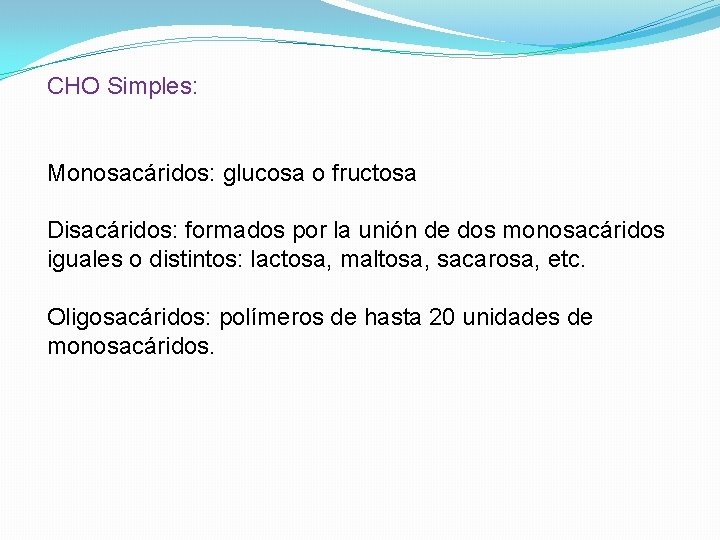 CHO Simples:

Monosacáridos: glucosa o fructosa

Disacáridos: formados por la unión de dos monosacáridos iguales o distintos: lactosa, maltosa, sacarosa, etc.

Oligosacáridos: polímeros de hasta 20 unidades de monosacáridos.